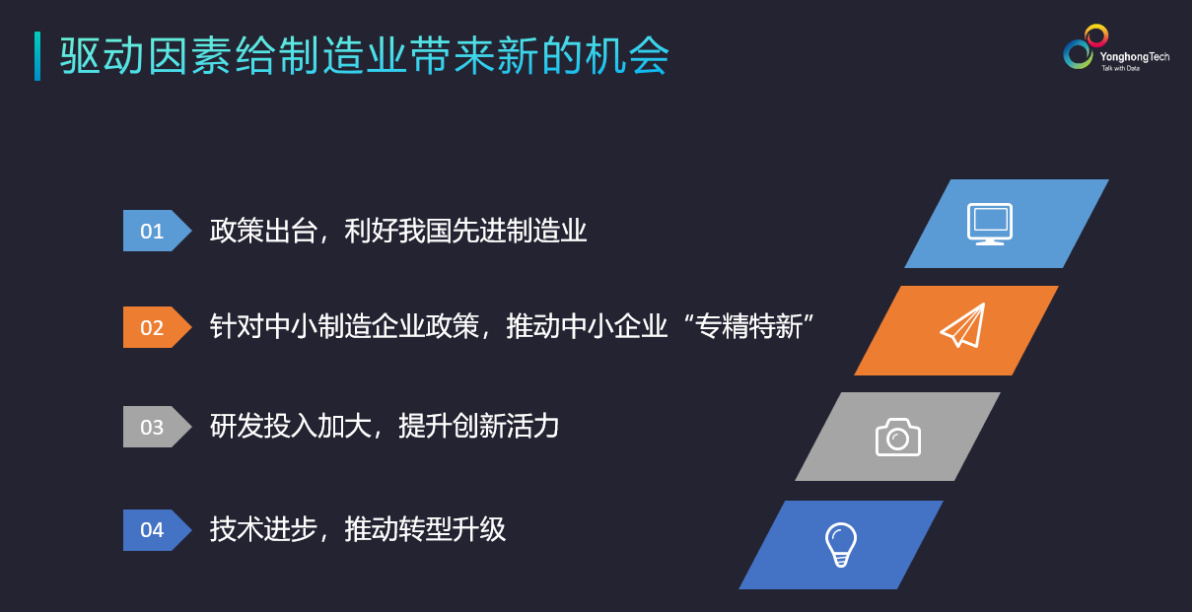 驱动因素给制造业带来新的机会

YonghongTech
Talk with Data

01 政策出台，利好我国先进制造业

02 针对中小制造企业政策，推动中小企业“专精特新”

03 研发投入加大，提升创新活力

04 技术进步，推动转型升级